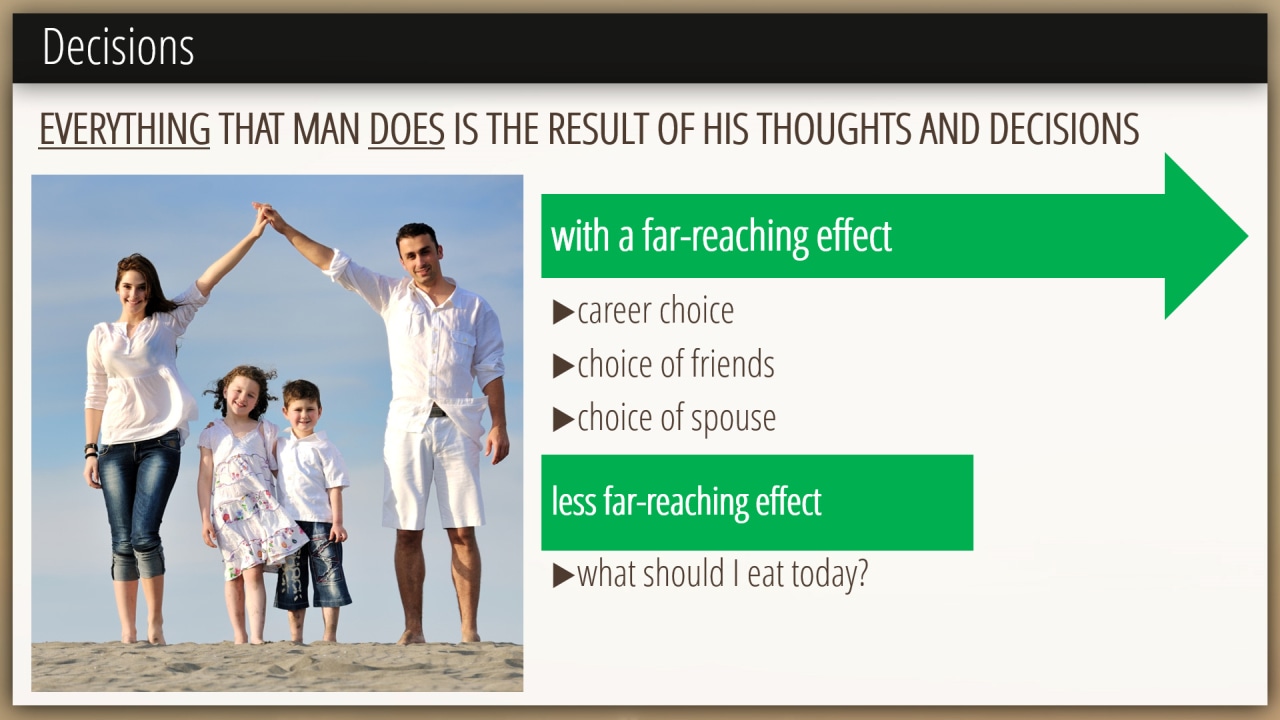 Decisions

EVERYTHING THAT MAN DOES IS THE RESULT OF HIS THOUGHTS AND DECISIONS

with a far-reaching effect

▶career choice

▶choice of friends

▶choice of spouse

less far-reaching effect

▶what should I eat today?